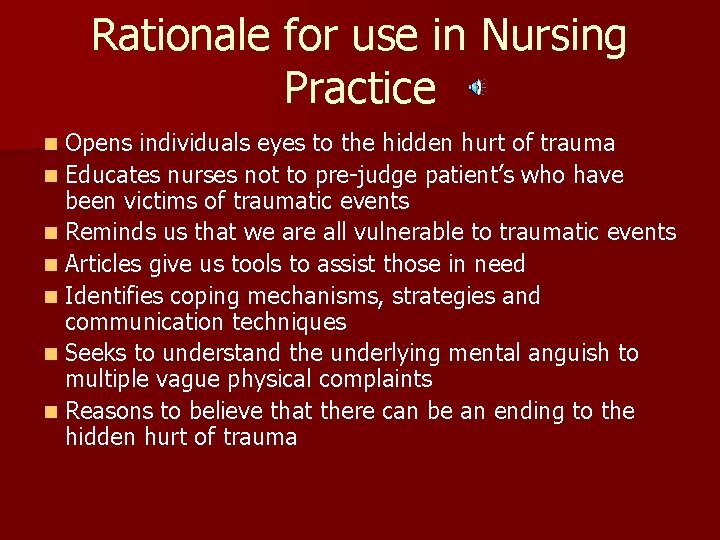 Rationale for use in Nursing Practice

- Opens individuals eyes to the hidden hurt of trauma
- Educates nurses not to pre-judge patient's who have been victims of traumatic events
- Reminds us that we are all vulnerable to traumatic events
- Articles give us tools to assist those in need
- Identifies coping mechanisms, strategies and communication techniques
- Seeks to understand the underlying mental anguish to multiple vague physical complaints
- Reasons to believe that there can be an ending to the hidden hurt of trauma